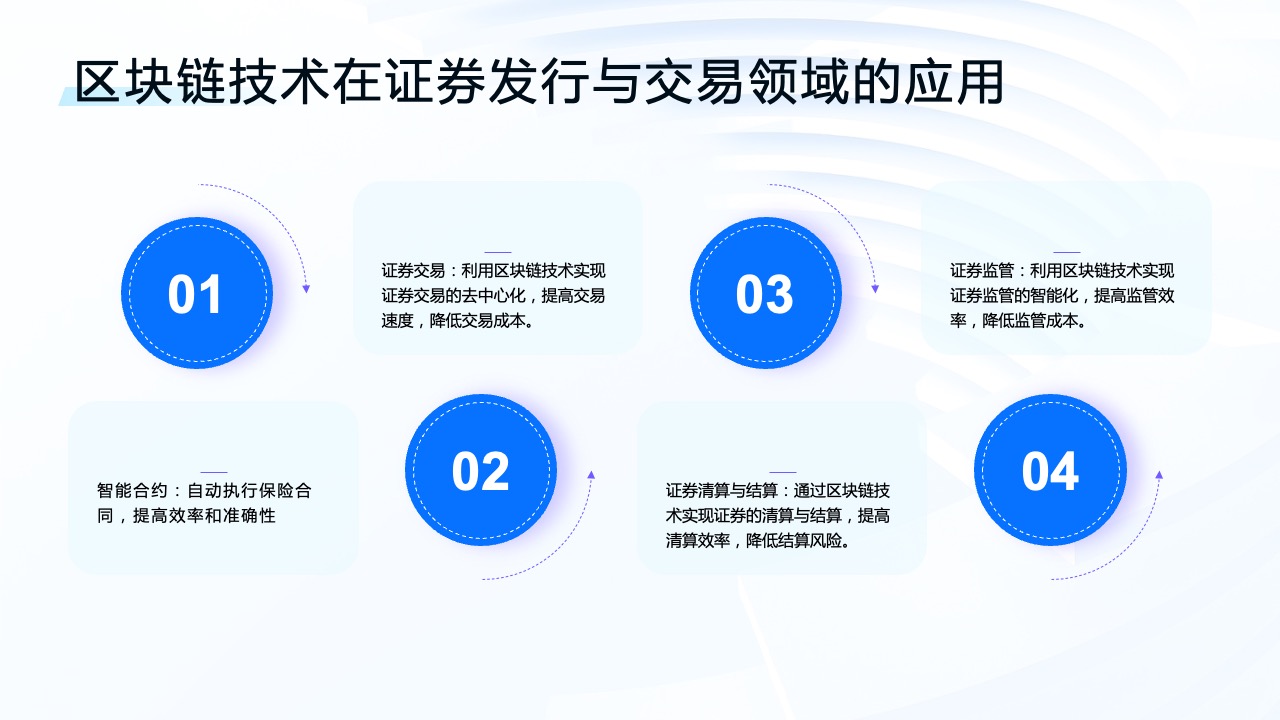 区块链技术在证券发行与交易领域的应用

01

证券交易：利用区块链技术实现证券交易的去中心化，提高交易速度，降低交易成本。

03

证券监管：利用区块链技术实现证券监管的智能化，提高监管效率，降低监管成本。

智能合约：自动执行保险合同，提高效率和准确性

02

证券清算与结算：通过区块链技术实现证券的清算与结算，提高清算效率，降低结算风险。

04